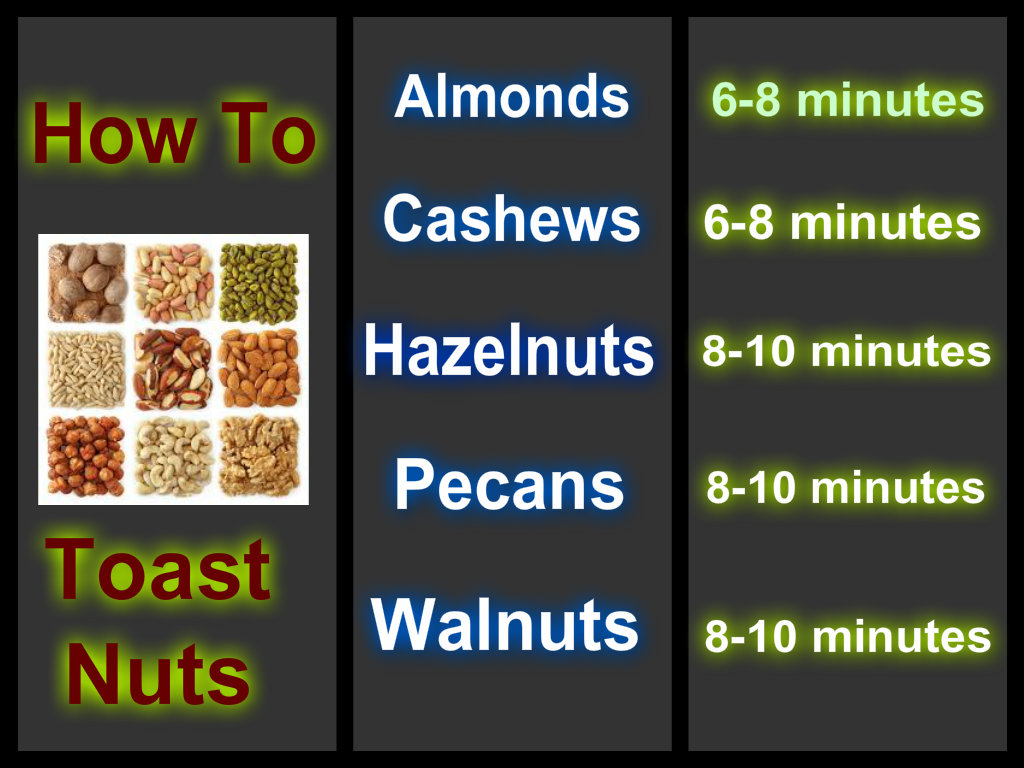 How To

Toast Nuts

Almonds

Cashews

Hazelnuts

Pecans

Walnuts

6-8 minutes

6-8 minutes

8-10 minutes

8-10 minutes

8-10 minutes